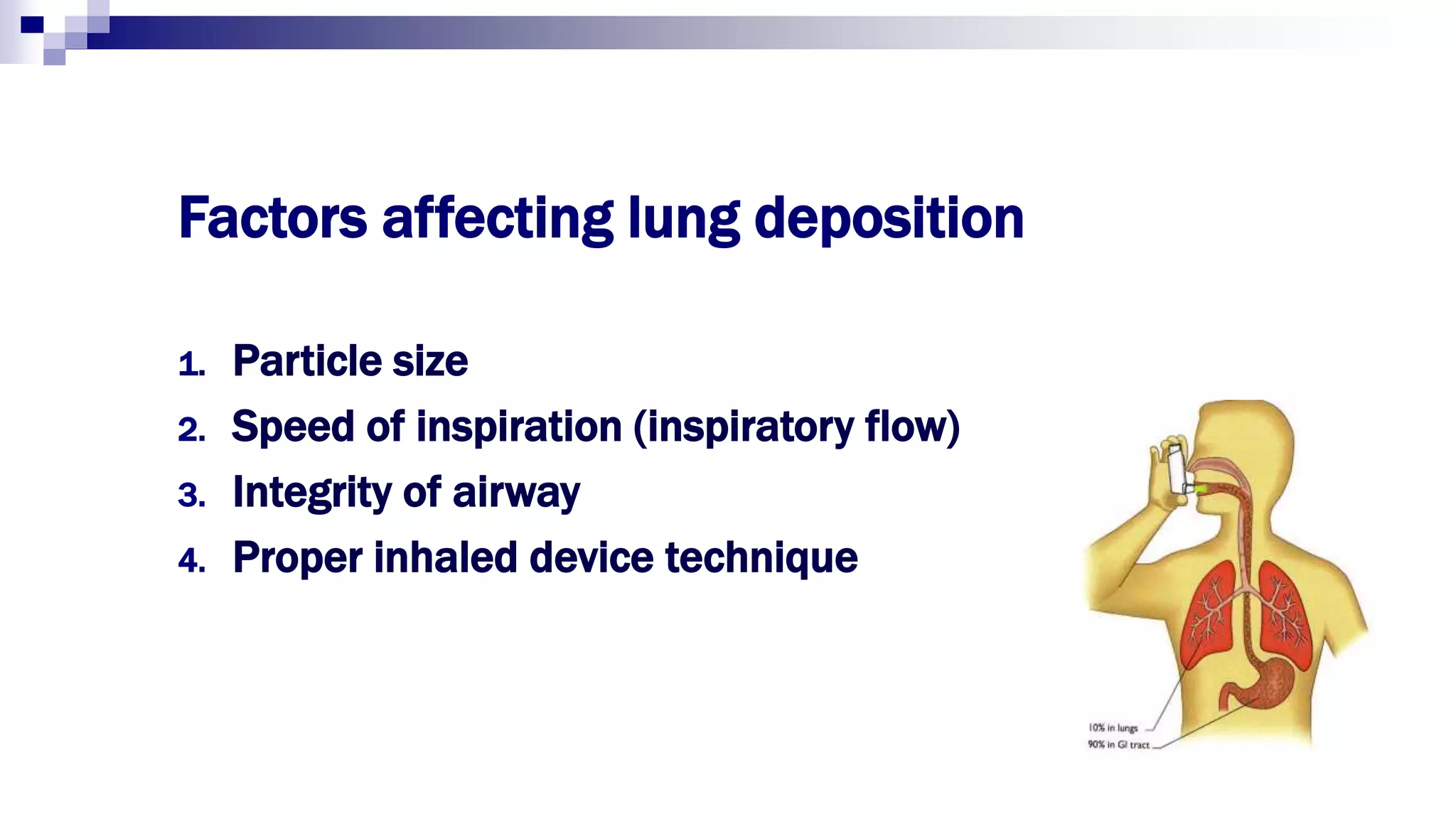 Factors affecting lung deposition

1. Particle size
2. Speed of inspiration (inspiratory flow)
3. Integrity of airway
4. Proper inhaled device technique

10% in lungs
90% in GI tract